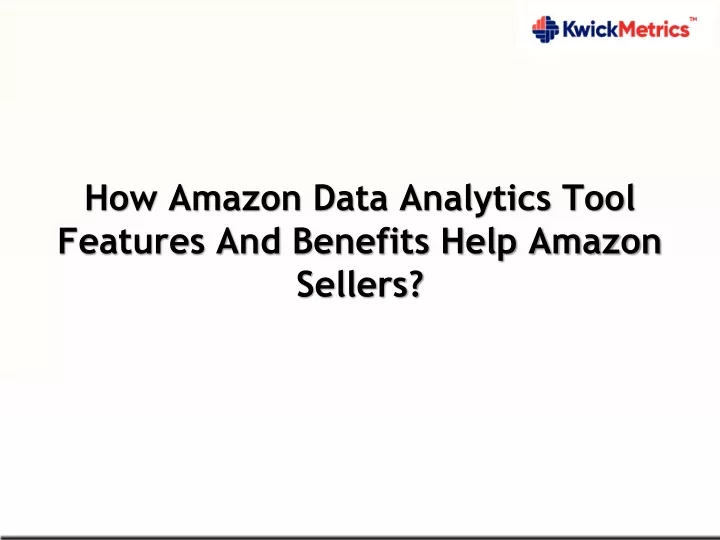 KwickMetrics™

How Amazon Data Analytics Tool Features And Benefits Help Amazon Sellers?